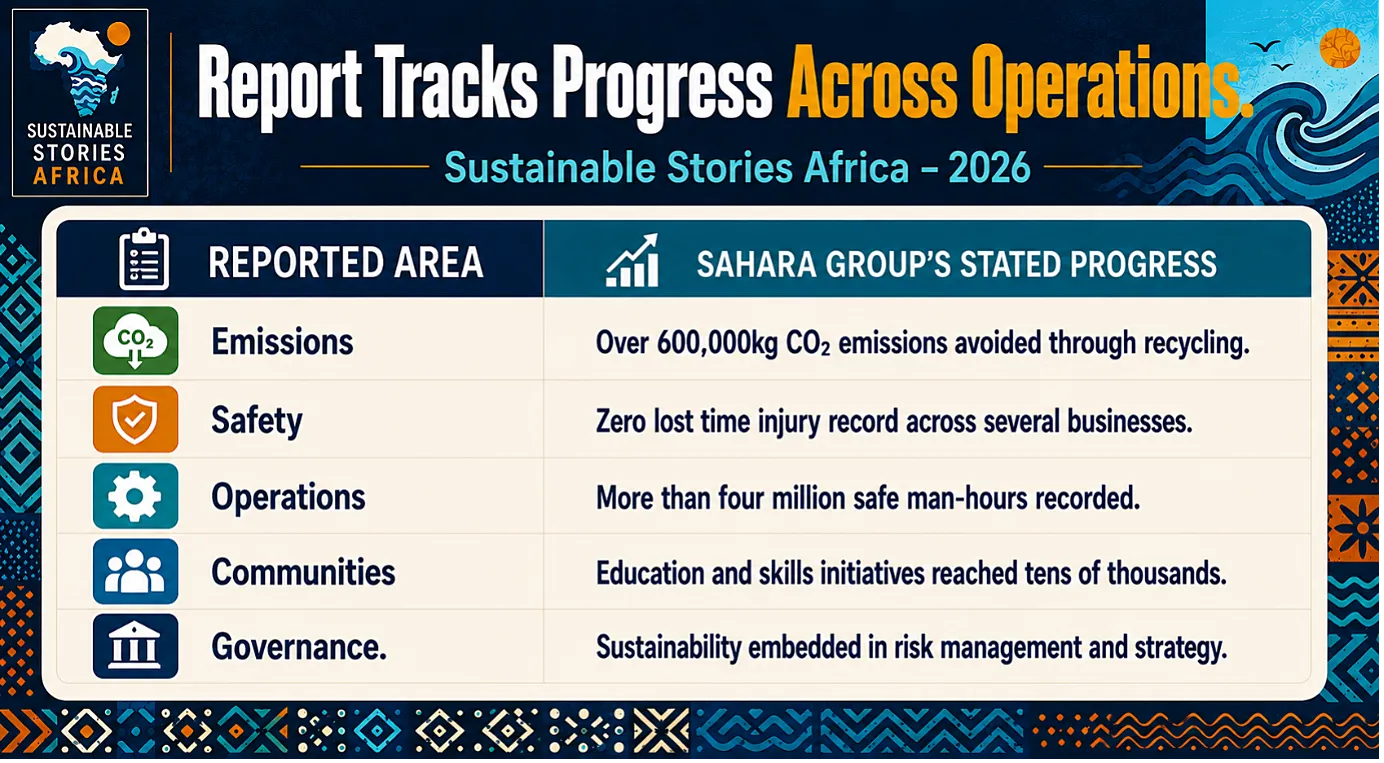 SUSTAINABLE STORIES AFRICA

Report Tracks Progress Across Operations.

Sustainable Stories Africa – 2026

| REPORTED AREA | SAHARA GROUP'S STATED PROGRESS |
|---|---|
| $CO_2$ Emissions | Over 600,000kg $CO_2$ emissions avoided through recycling. |
| Safety | Zero lost time injury record across several businesses. |
| Operations | More than four million safe man-hours recorded. |
| Communities | Education and skills initiatives reached tens of thousands. |
| Governance. | Sustainability embedded in risk management and strategy. |